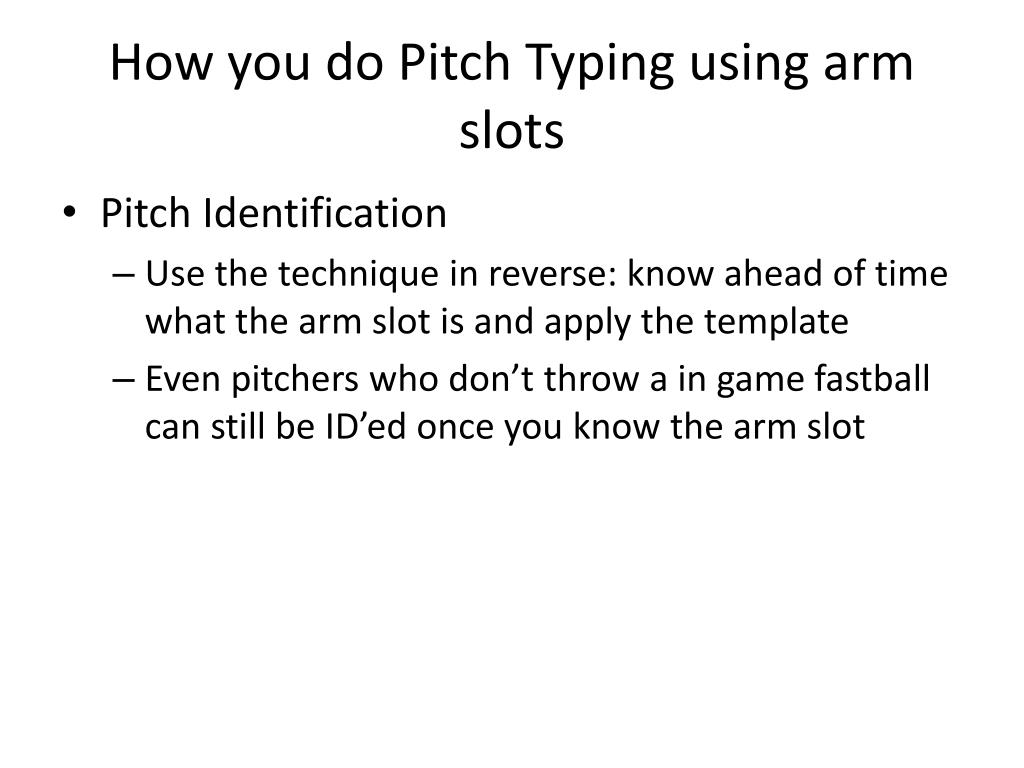 How you do Pitch Typing using arm slots

• Pitch Identification
– Use the technique in reverse: know ahead of time what the arm slot is and apply the template
– Even pitchers who don’t throw a in game fastball can still be ID’ed once you know the arm slot